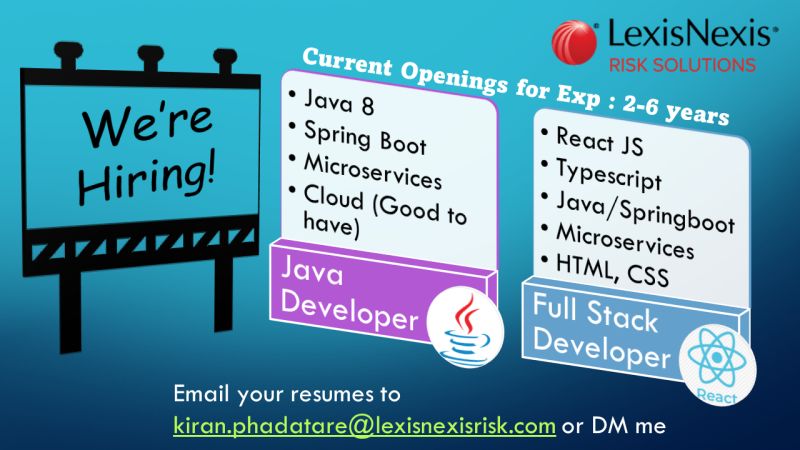 LexisNexis®
RISK SOLUTIONS

We're Hiring!

Current Openings for Exp : 2-6 years

• Java 8
• Spring Boot
• Microservices
• Cloud (Good to have)

Java Developer

• React JS
• Typescript
• Java/Springboot
• Microservices
• HTML, CSS

Full Stack Developer

React

Email your resumes to
kiran.phadatare@lexisnexisrisk.com or DM me